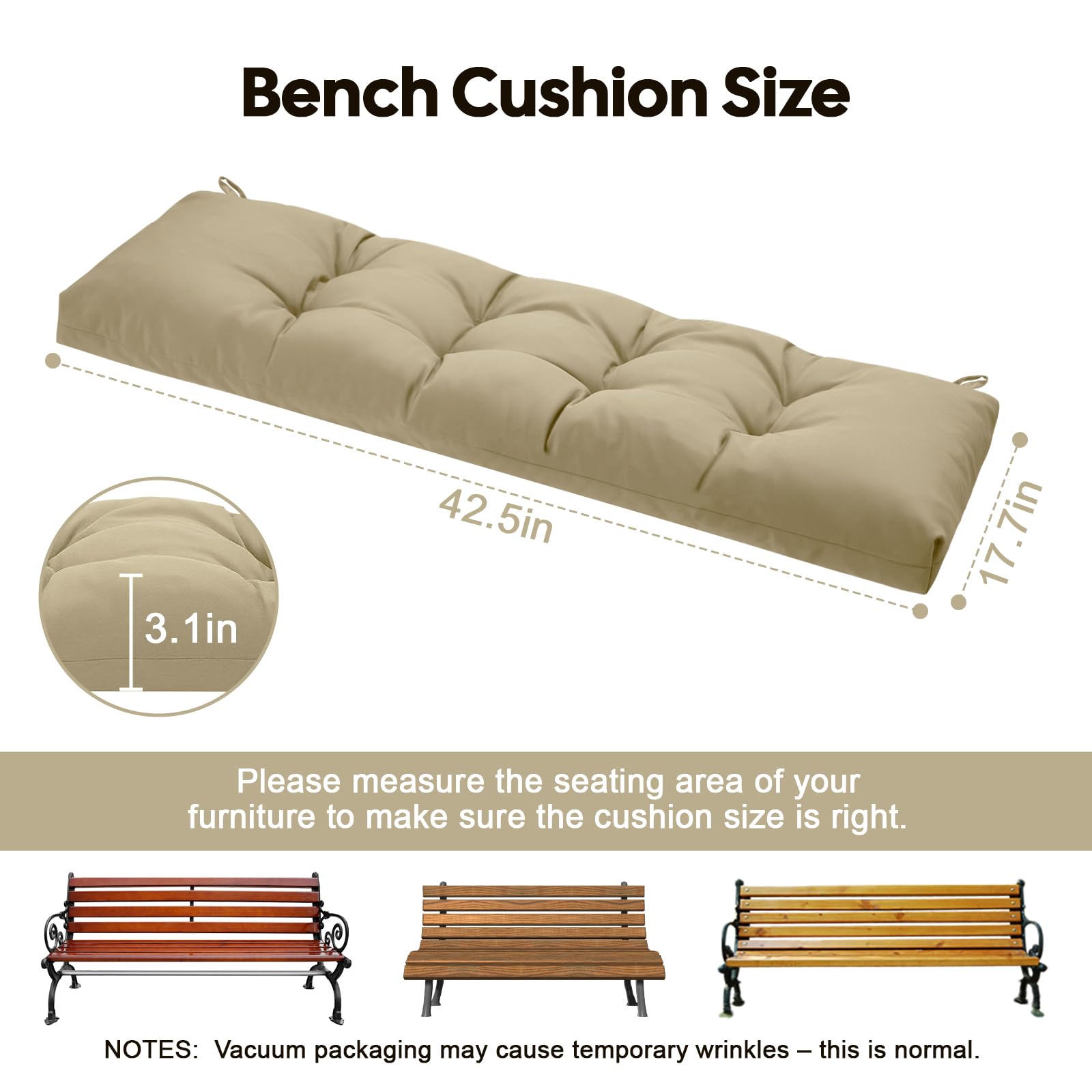 Bench Cushion Size

42.5in

17.7in

3.1in

Please measure the seating area of your furniture to make sure the cushion size is right.

NOTES: Vacuum packaging may cause temporary wrinkles – this is normal.